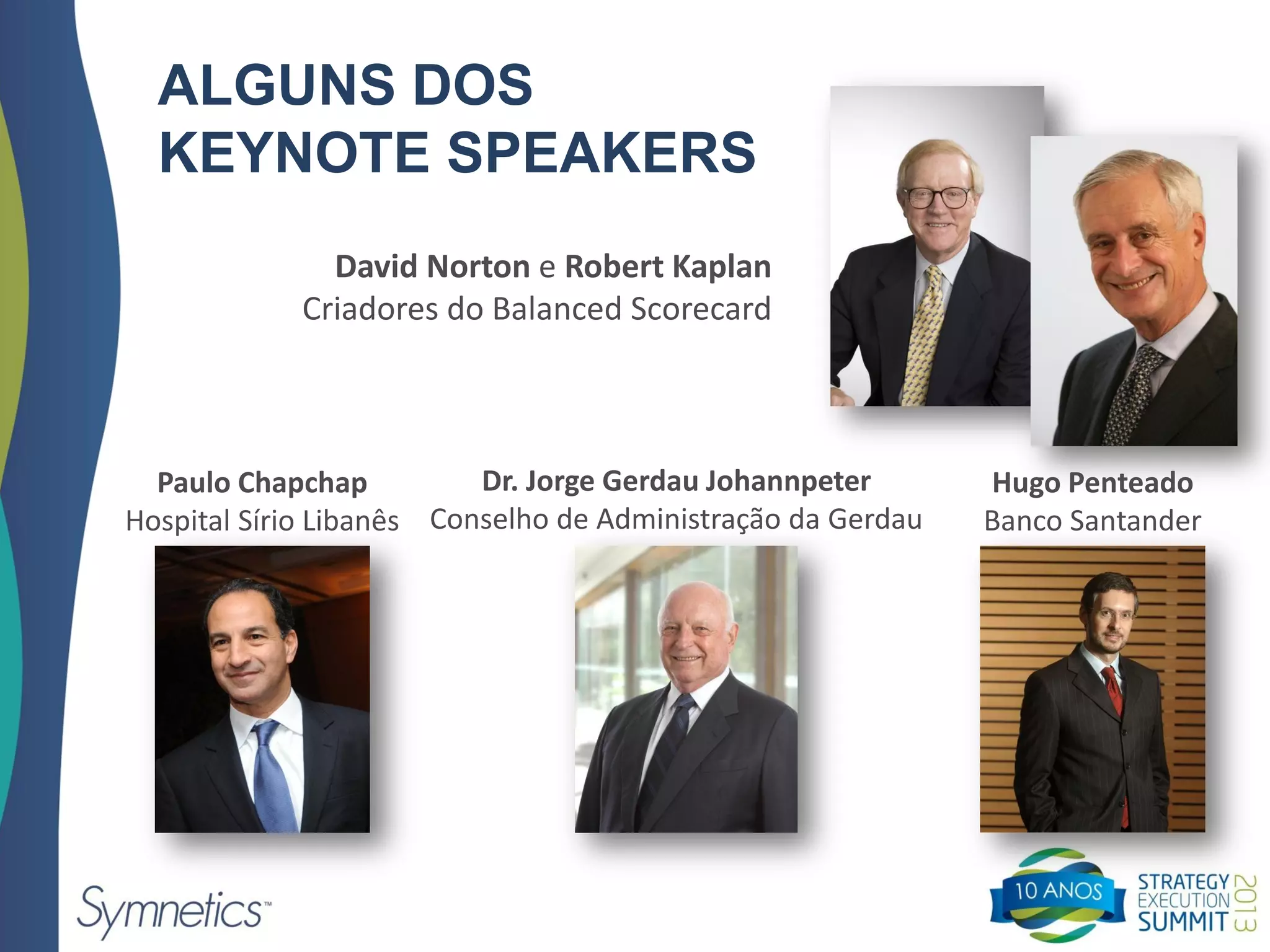 ALGUNS DOS KEYNOTE SPEAKERS

David Norton e Robert Kaplan
Criadores do Balanced Scorecard

Paulo Chapchap
Hospital Sírio Libanês

Dr. Jorge Gerdau Johannpeter
Conselho de Administração da Gerdau

Hugo Penteado
Banco Santander

Symnetics™

10 ANOS

STRATEGY EXECUTION SUMMIT 2013